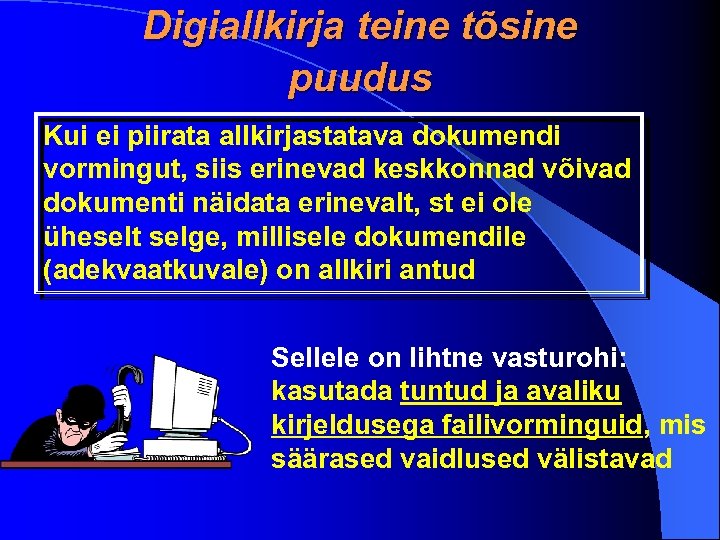 Digiallkirja teine tõsine puudus

Kui ei piirata allkirjastatava dokumendi vormingut, siis erinevad keskkonnad võivad dokumenti näidata erinevalt, st ei ole üheselt selge, millisele dokumendile (adekvaatkuvale) on allkiri antud

Sellele on lihtne vasturohi: kasutada tuntud ja avaliku kirjeldusega failivorminguid, mis säärased vaidlused välistavad